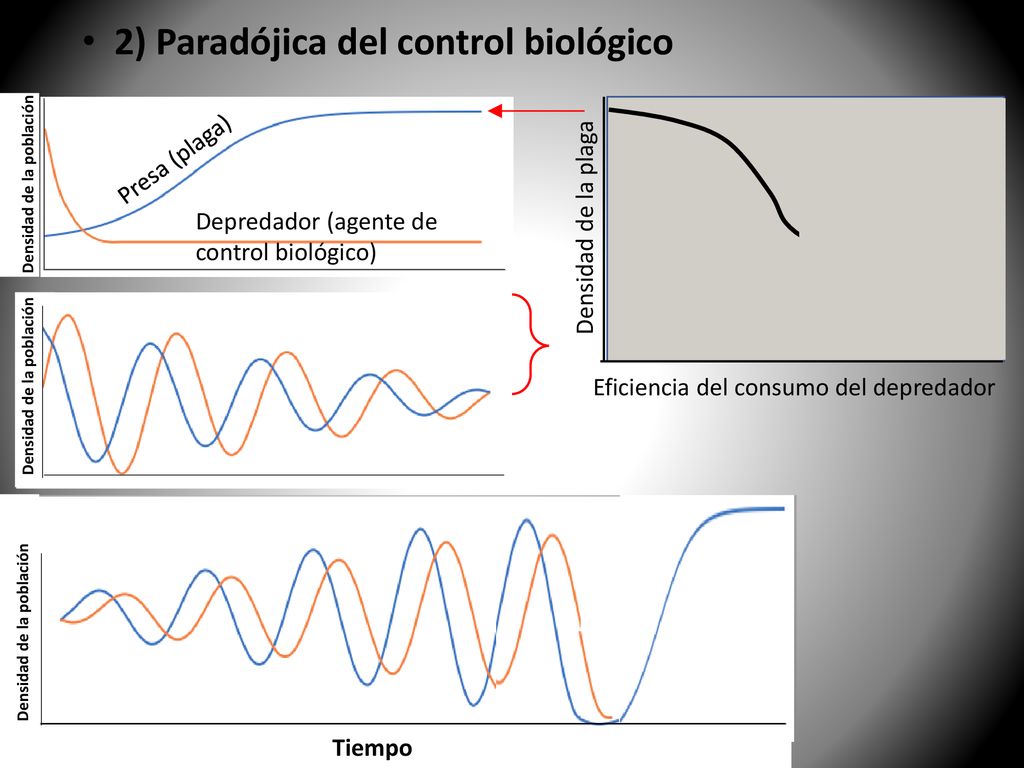 • 2) Paradójica del control biológico

Densidad de la población

Presa (plaga)

Depredador (agente de control biológico)

Densidad de la plaga

Eficiencia del consumo del depredador

Densidad de la población

Densidad de la población

Tiempo